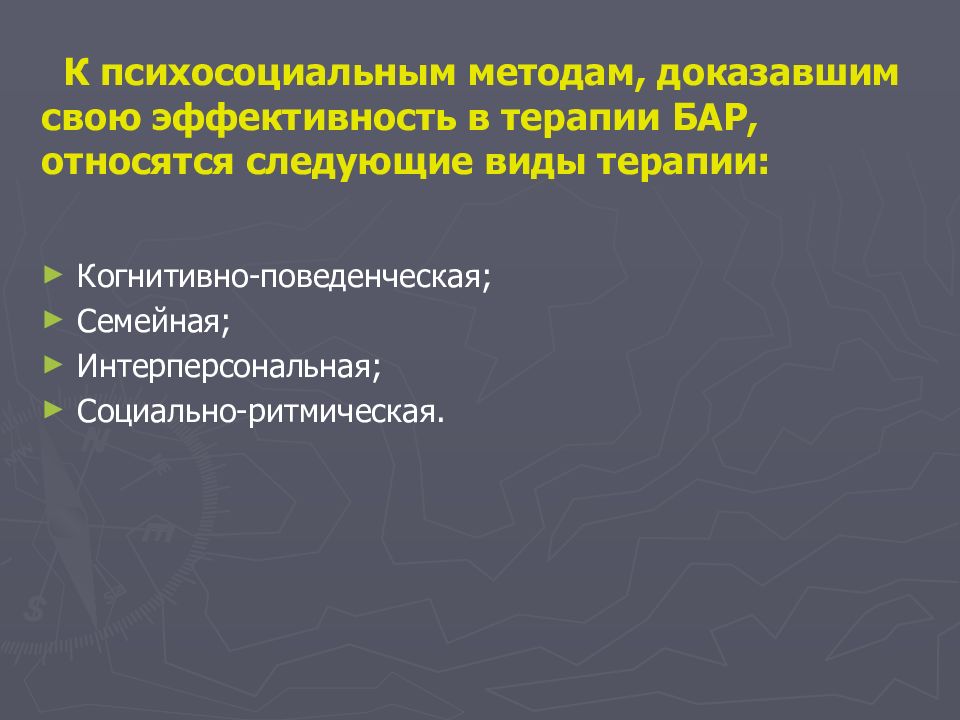 К психосоциальным методам, доказавшим свою эффективность в терапии БАР, относятся следующие виды терапии:

► Когнитивно-поведенческая;
► Семейная;
► Интерперсональная;
► Социально-ритмическая.